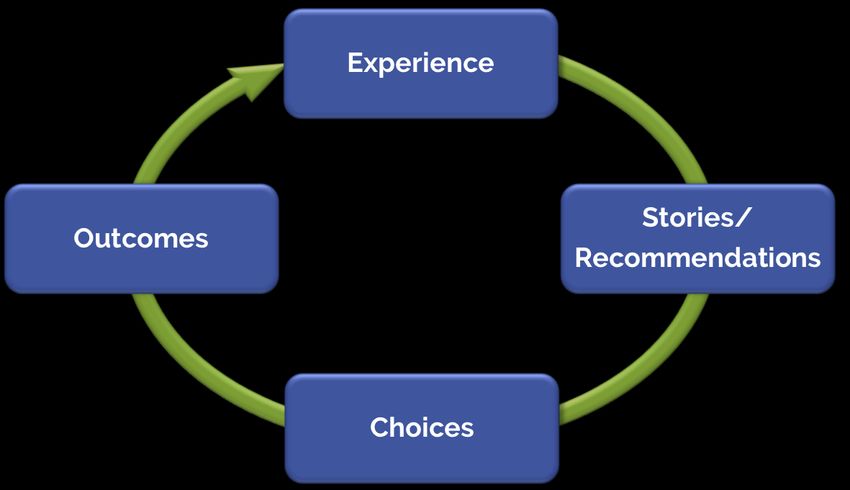 Experience

Stories/
Recommendations

Choices

Outcomes